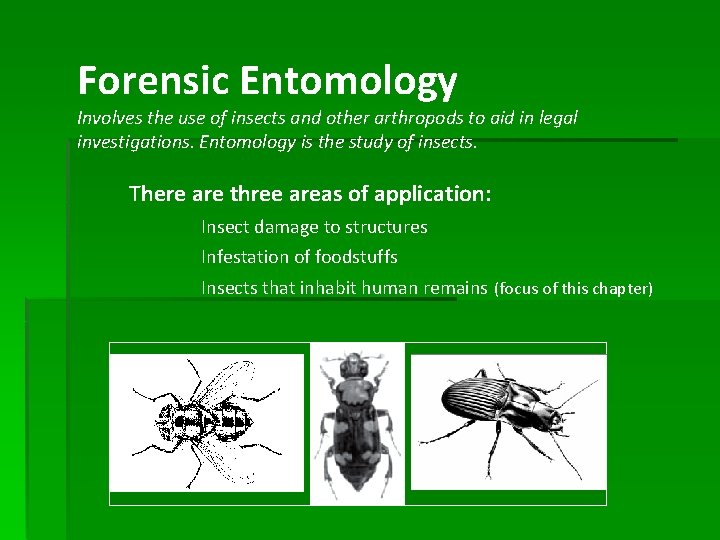 Forensic Entomology

Involves the use of insects and other arthropods to aid in legal investigations. Entomology is the study of insects.

There are three areas of application:

Insect damage to structures

Infestation of foodstuffs

Insects that inhabit human remains (focus of this chapter)